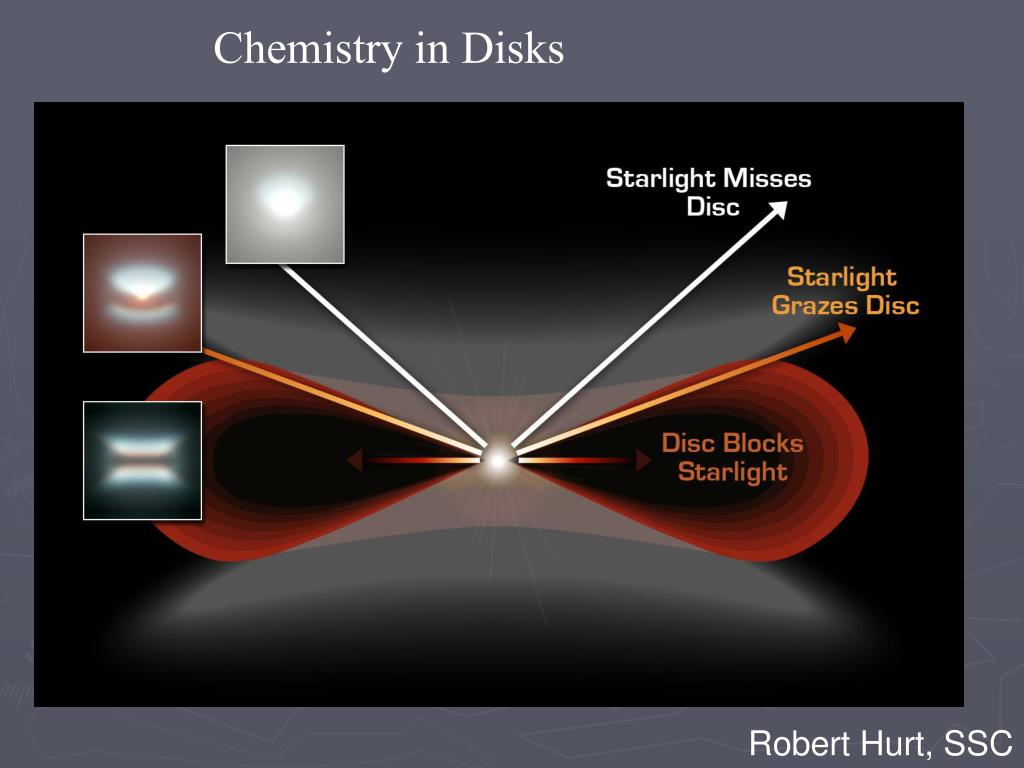 Chemistry in Disks

Starlight Misses Disc

Starlight Grazes Disc

Disc Blocks Starlight

Robert Hurt, SSC